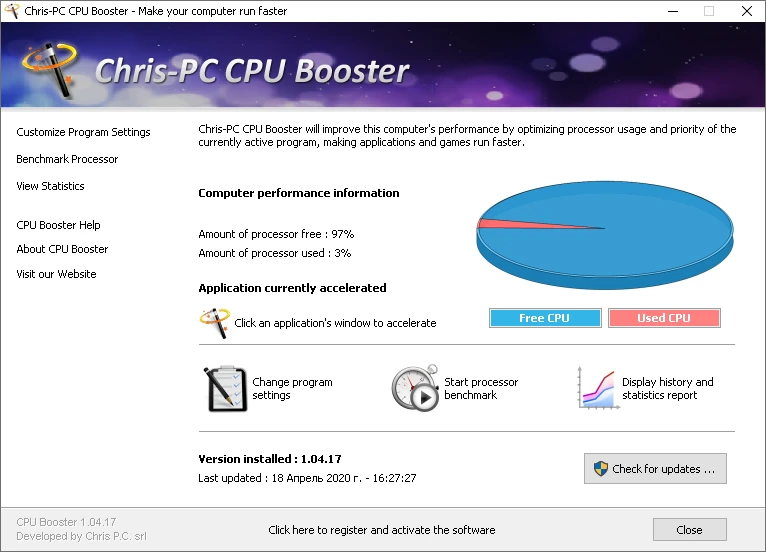 Chris-PC CPU Booster - Make your computer run faster

Chris-PC CPU Booster

Customize Program Settings

Benchmark Processor

View Statistics

CPU Booster Help

About CPU Booster

Visit our Website

Chris-PC CPU Booster will improve this computer's performance by optimizing processor usage and priority of the currently active program, making applications and games run faster.

Computer performance information

Amount of processor free : 97%

Amount of processor used : 3%

Application currently accelerated

Click an application's window to accelerate

Free CPU

Used CPU

Change program settings

Start processor benchmark

Display history and statistics report

Version installed : 1.04.17

Last updated : 18 Апрель 2020 г. - 16:27:27

Check for updates ...

CPU Booster 1.04.17
Developed by Chris P.C. srl

Click here to register and activate the software

Close